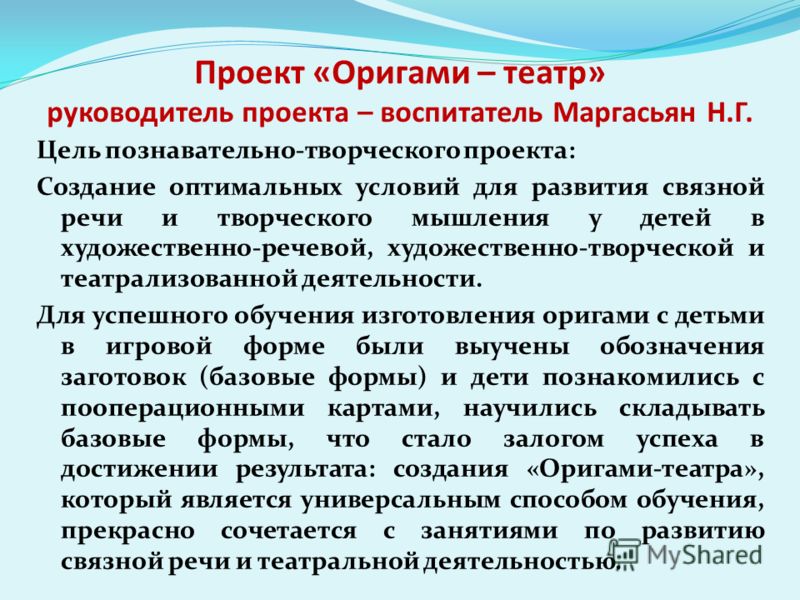 Проект «Оригами – театр»
руководитель проекта – воспитатель Маргасьян Н.Г.

Цель познавательно-творческого проекта:

Создание оптимальных условий для развития связной речи и творческого мышления у детей в художественно-речевой, художественно-творческой и театрализованной деятельности.

Для успешного обучения изготовления оригами с детьми в игровой форме были выучены обозначения заготовок (базовые формы) и дети познакомились с пооперационными картами, научились складывать базовые формы, что стало залогом успеха в достижении результата: создания «Оригами-театра», который является универсальным способом обучения, прекрасно сочетается с занятиями по развитию связной речи и театральной деятельностью.

MyShared